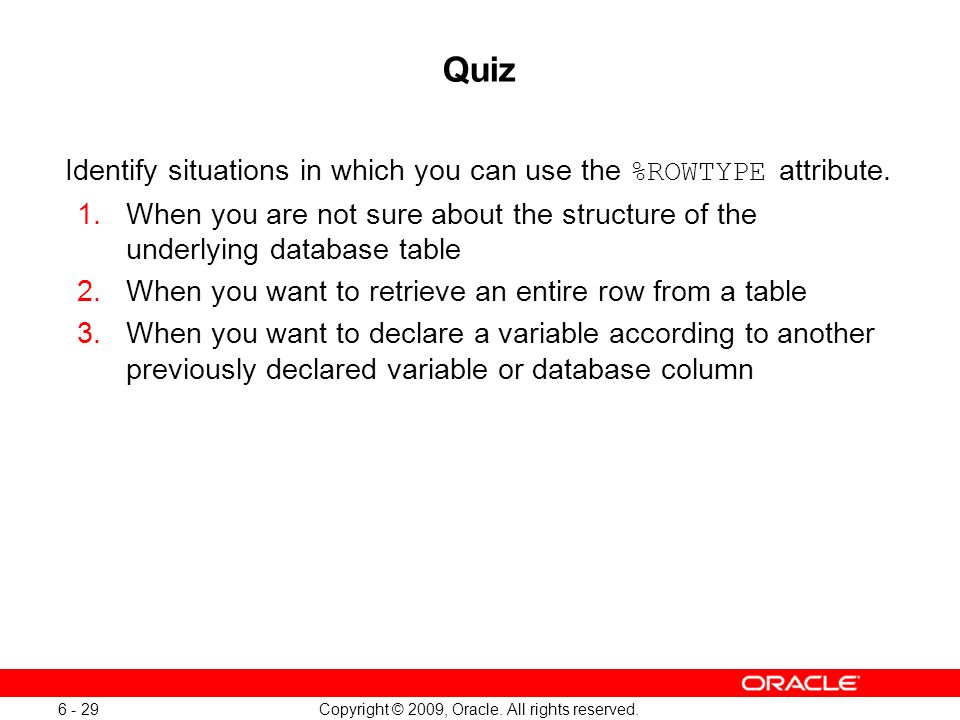 Quiz

Identify situations in which you can use the %ROWTYPE attribute.

1. When you are not sure about the structure of the underlying database table
2. When you want to retrieve an entire row from a table
3. When you want to declare a variable according to another previously declared variable or database column

ORACLE

6 - 29

Copyright © 2009, Oracle. All rights reserved.